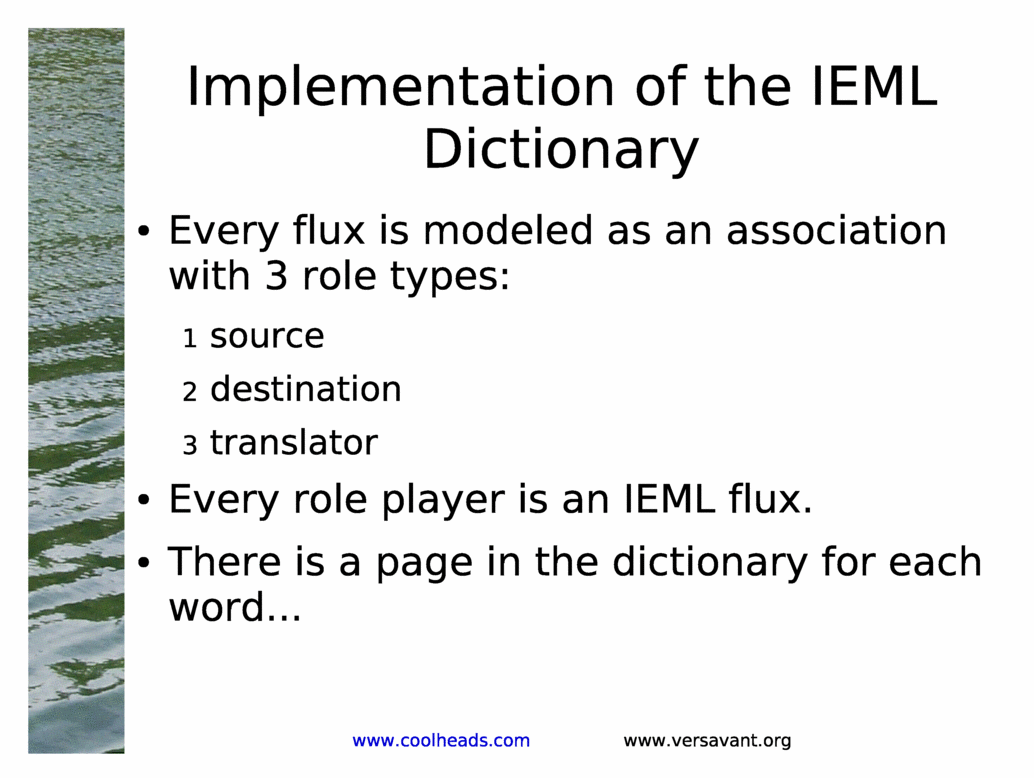 Implementation of the IEML Dictionary

• Every flux is modeled as an association with 3 role types:

1 source
2 destination
3 translator

• Every role player is an IEML flux.

• There is a page in the dictionary for each word...

www.coolheads.com www.versavant.org